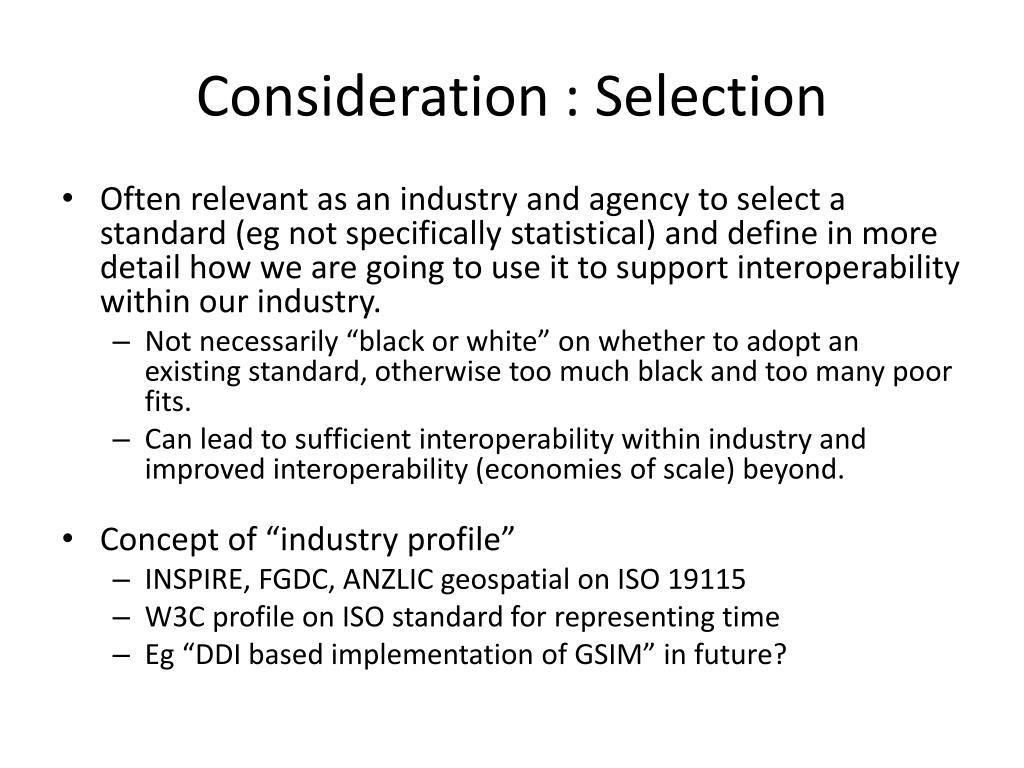 Consideration : Selection

• Often relevant as an industry and agency to select a standard (eg not specifically statistical) and define in more detail how we are going to use it to support interoperability within our industry.
– Not necessarily “black or white” on whether to adopt an existing standard, otherwise too much black and too many poor fits.
– Can lead to sufficient interoperability within industry and improved interoperability (economies of scale) beyond.

• Concept of “industry profile”
– INSPIRE, FGDC, ANZLIC geospatial on ISO 19115
– W3C profile on ISO standard for representing time
– Eg “DDI based implementation of GSIM” in future?